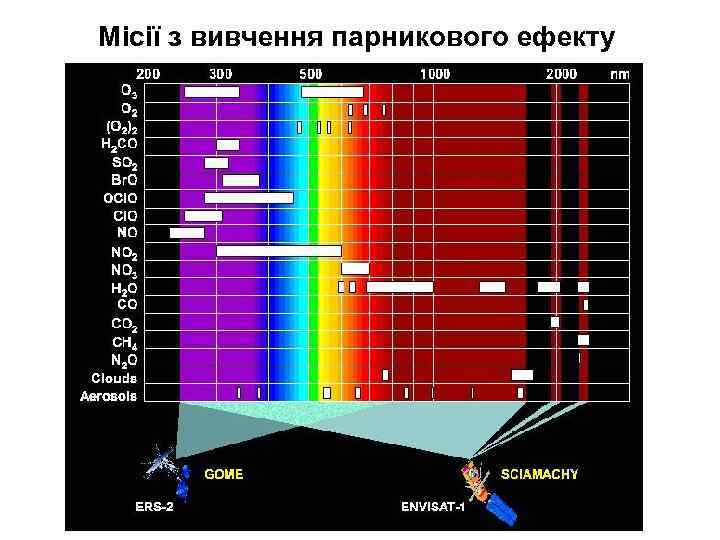 Місії з вивчення парникового ефекту

200 300 500 1000 2000 nm

$O_3$
$O_2$
$(O_2)_2$
$H_2CO$
$SO_2$
BrO
OClO
ClO
NO
$NO_2$
$NO_3$
$H_2O$
CO
$CO_2$
$CH_4$
$N_2O$
Clouds
Aerosols

GOME
ERS-2
SCIAMACHY
ENVISAT-1